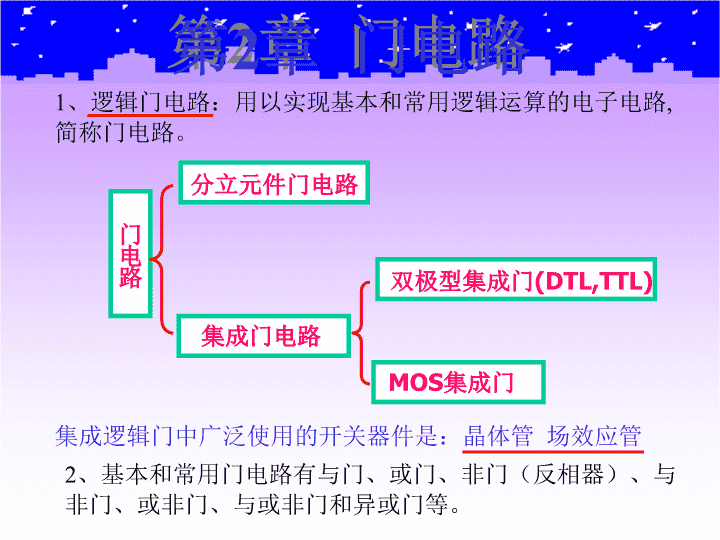 第2章 门电路

1、逻辑门电路：用以实现基本和常用逻辑运算的电子电路，简称门电路。

门电路

分立元件门电路

集成门电路

双极型集成门(DTL,TTL)

MOS集成门

集成逻辑门中广泛使用的开关器件是：晶体管 场效应管

2、基本和常用门电路有与门、或门、非门（反相器）、与非门、或非门、与或非门和异或门等。